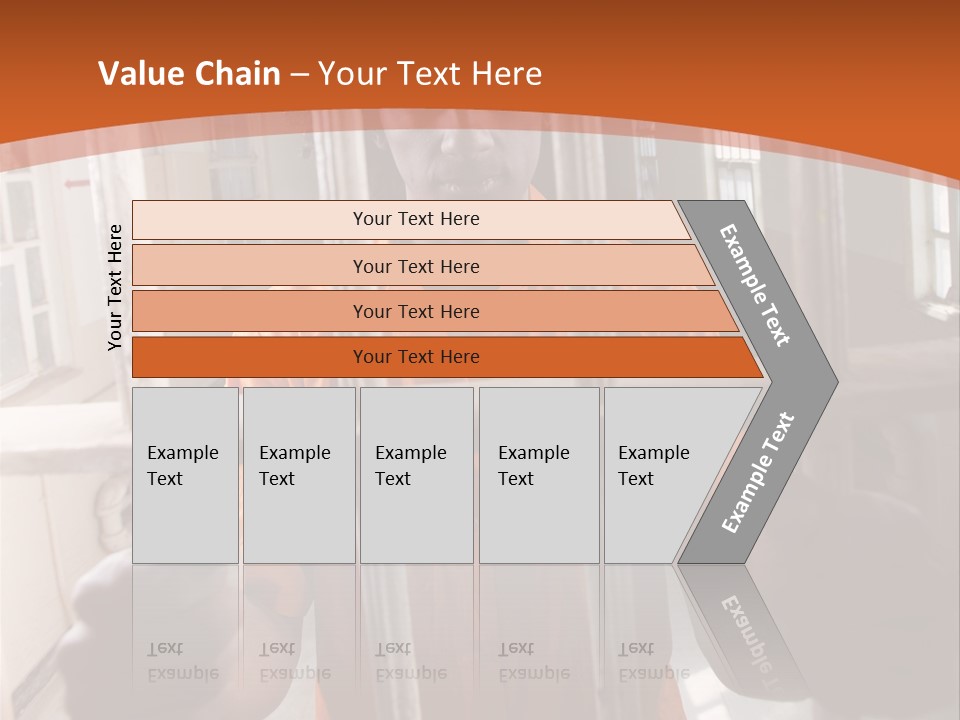 Value Chain – Your Text Here

Your Text Here

Your Text Here

Your Text Here

Your Text Here

Your Text Here

Example Text

Example Text

Example Text

Example Text

Example Text

Example Text

Example Text